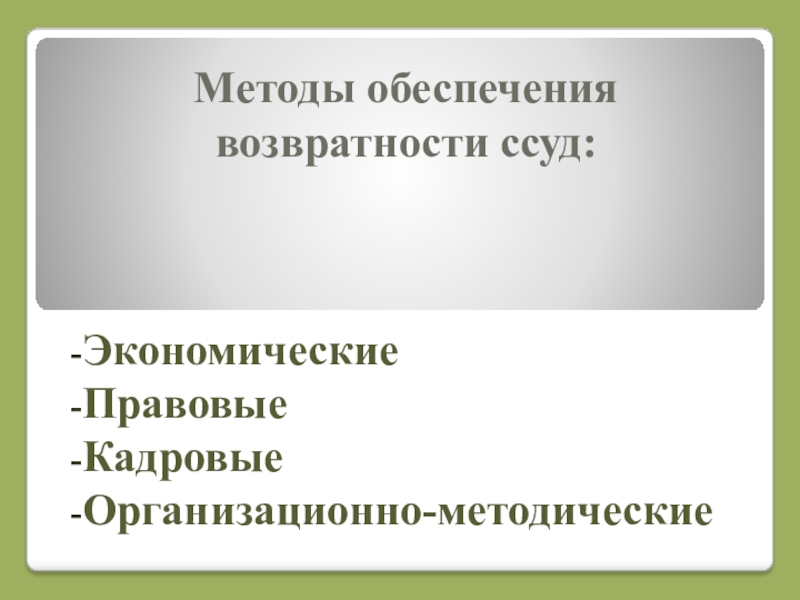 Методы обеспечения возвратности ссуд:

-Экономические
-Правовые
-Кадровые
-Организационно-методические